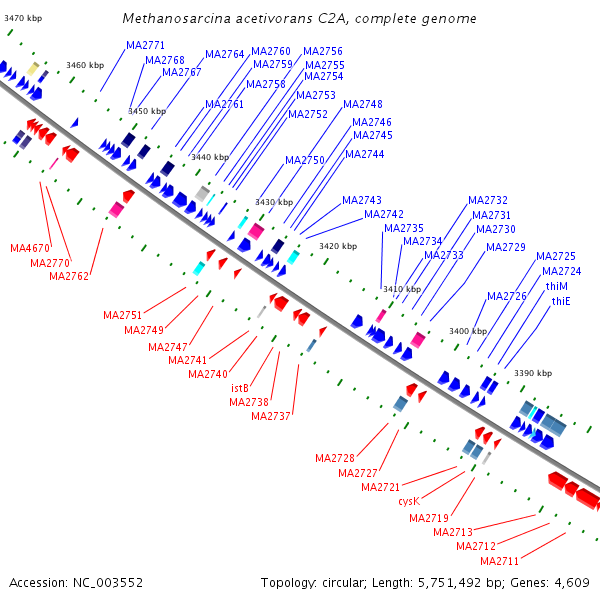 Methanosarcina acetivorans C2A, complete genome

3470 kbp
3460 kbp
3450 kbp
3440 kbp
3430 kbp
3420 kbp
3410 kbp
3400 kbp
3390 kbp

MA2771
MA2768
MA2767
MA2764
MA2761
MA2760
MA2759
MA2758
MA2756
MA2755
MA2754
MA2753
MA2752
MA2750
MA2748
MA2746
MA2745
MA2744
MA2743
MA2742
MA2735
MA2734
MA2733
MA2732
MA2731
MA2730
MA2729
MA2726
MA2725
MA2724
thiM
thiE

MA4670
MA2770
MA2762
MA2751
MA2749
MA2747
MA2741
MA2740
istB
MA2738
MA2737
MA2728
MA2727
MA2721
cysK
MA2719
MA2713
MA2712
MA2711

Accession: NC_003552
Topology: circular; Length: 5,751,492 bp; Genes: 4,609